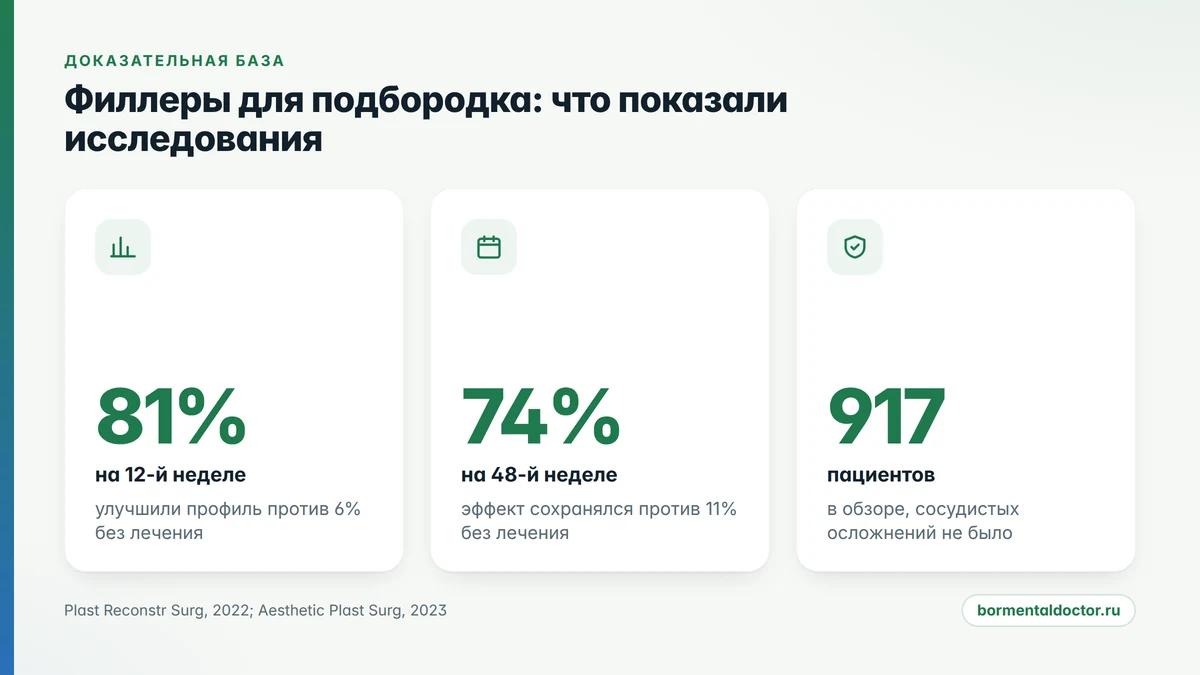 ДОКАЗАТЕЛЬНАЯ БАЗА

Филлеры для подбородка: что показали исследования

81%

на 12-й неделе

улучшили профиль против 6% без лечения

74%

на 48-й неделе

эффект сохранялся против 11% без лечения

917

пациентов

в обзоре, сосудистых осложнений не было

Plast Reconstr Surg, 2022; Aesthetic Plast Surg, 2023

bormentaldoctor.ru